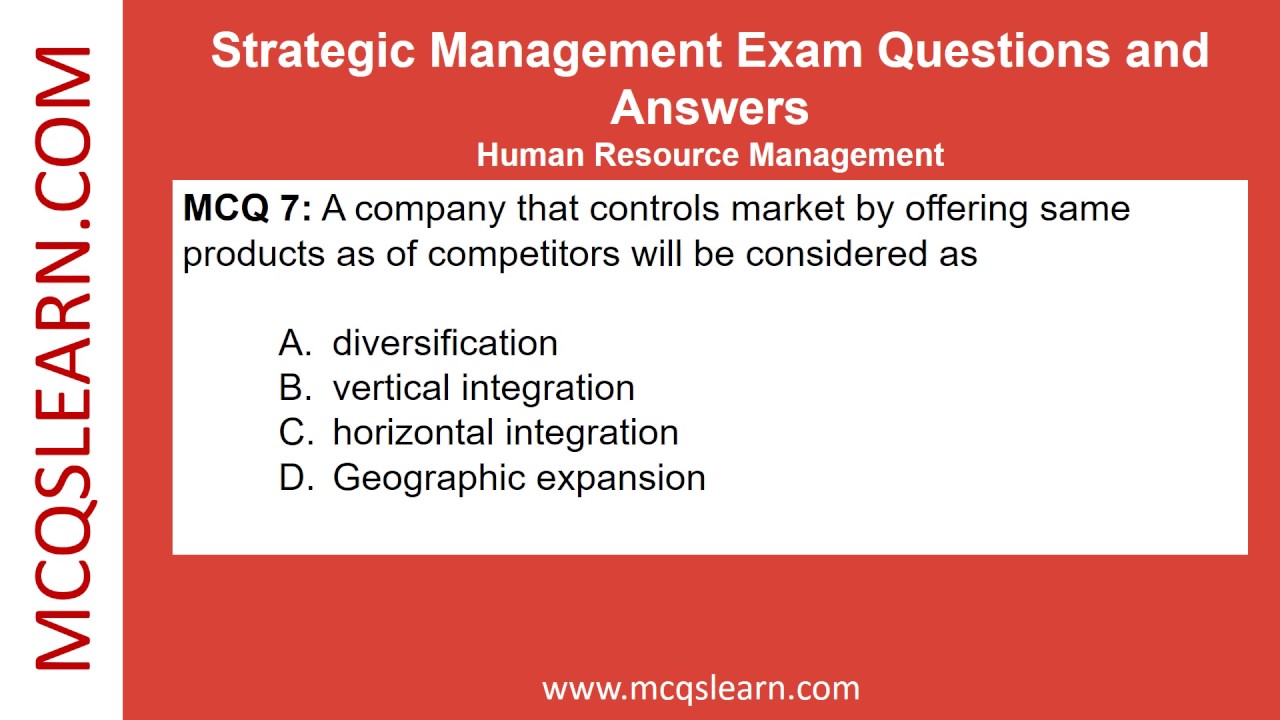 MCQSLEARN.COM

Strategic Management Exam Questions and Answers
Human Resource Management

MCQ 7: A company that controls market by offering same products as of competitors will be considered as

A. diversification
B. vertical integration
C. horizontal integration
D. Geographic expansion

www.mcqslearn.com